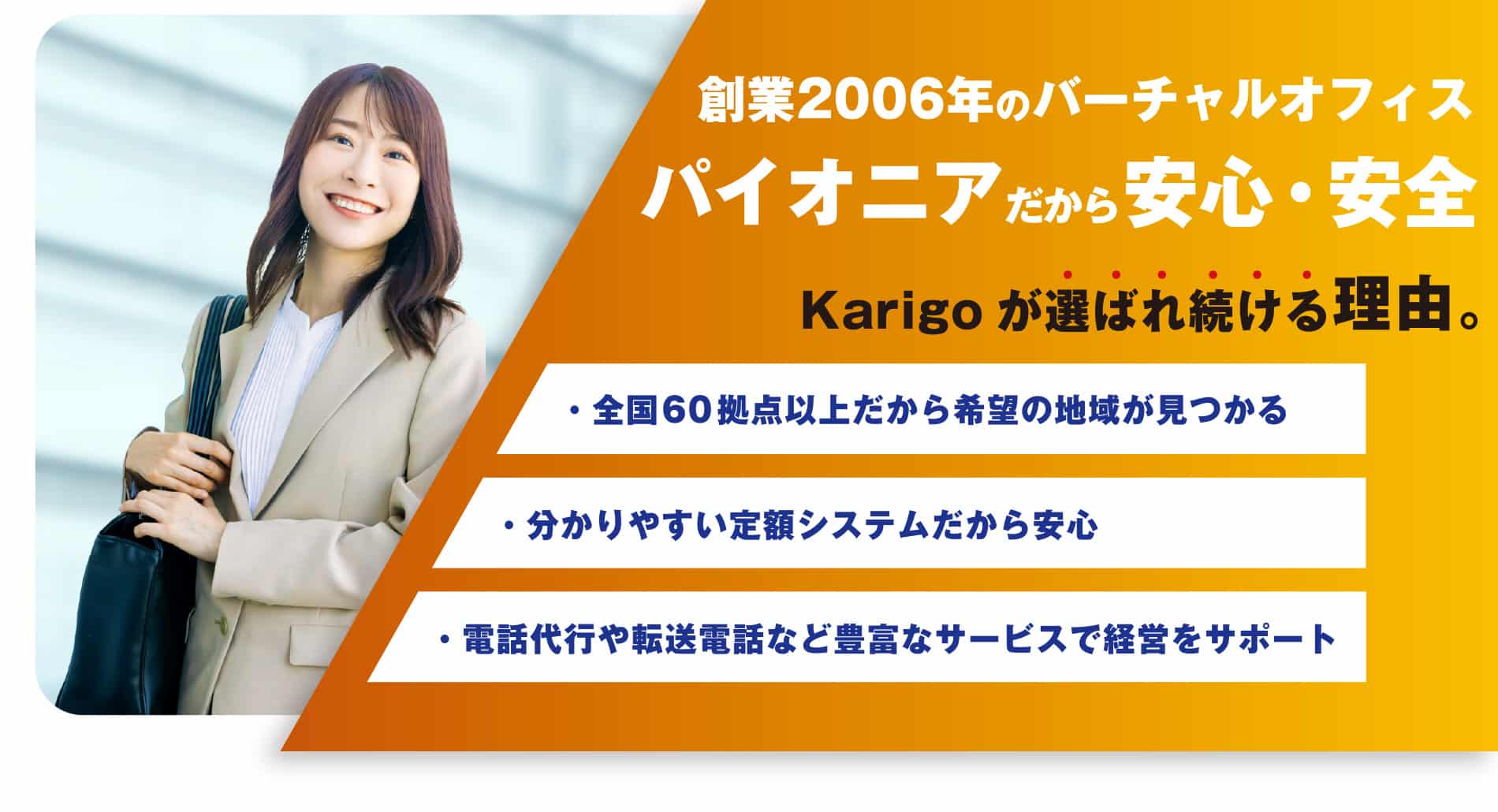 創業2006年のバーチャルオフィス
パイオニアだから安心・安全

Karigo が選ばれ続ける理由。

・全国60拠点以上だから希望の地域が見つかる

・分かりやすい定額システムだから安心

・電話代行や転送電話など豊富なサービスで経営をサポート